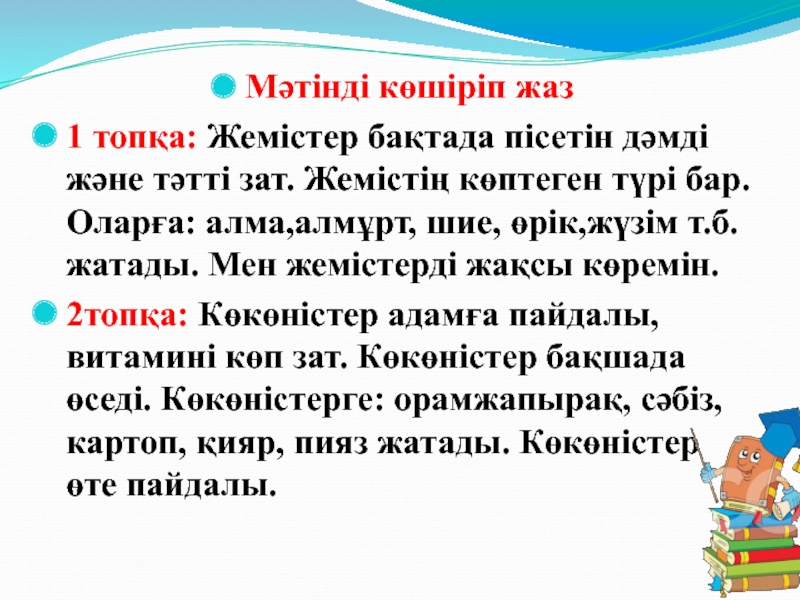 Мәтінді көшіріп жаз

1 топқа: Жемістер бақтада пісетін дәмді және тәтті зат. Жемістің көптеген түрі бар. Оларға: алма,алмұрт, шие, өрік,жүзім т.б. жатады. Мен жемістерді жақсы көремін.

2топқа: Көкөністер адамға пайдалы, витамині көп зат. Көкөністер бақшада өседі. Көкөністерге: орамжапырақ, сәбіз, картоп, қияр, пияз жатады. Көкөністер өте пайдалы.